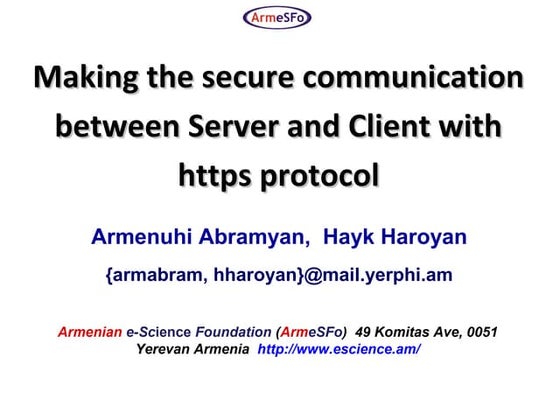 ArmeSFo

Making the secure communication between Server and Client with https protocol

Armenuhi Abramyan, Hayk Haroyan

{armabram, hharoyan}@mail.yerphi.am

Armenian e-Science Foundation (ArmeSFo) 49 Komitas Ave, 0051 Yerevan Armenia http://www.escience.am/